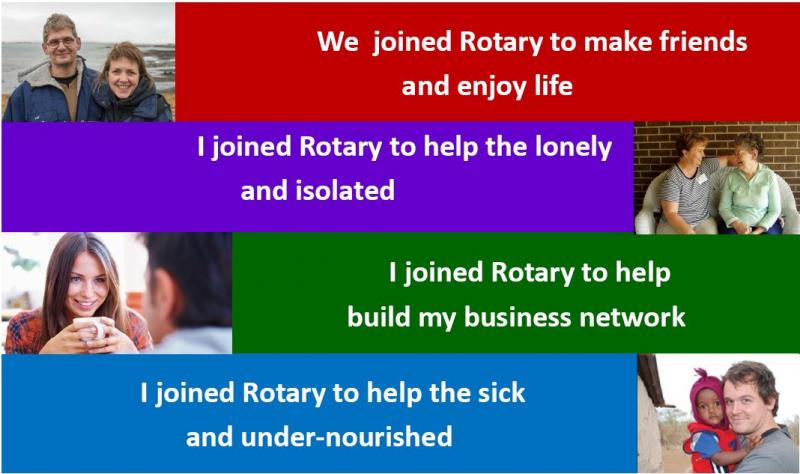 We joined Rotary to make friends and enjoy life

I joined Rotary to help the lonely and isolated

I joined Rotary to help build my business network

I joined Rotary to help the sick and under-nourished